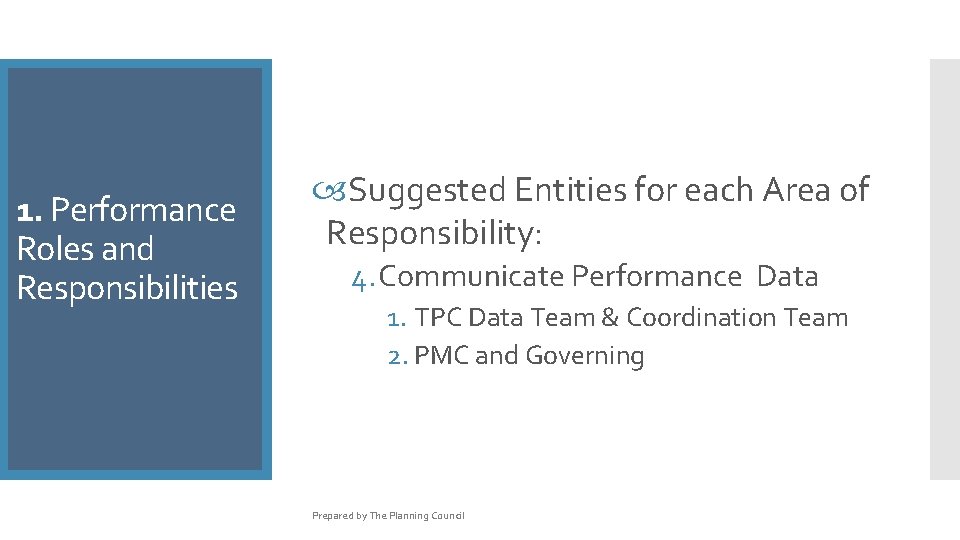 1. Performance Roles and Responsibilities

Suggested Entities for each Area of Responsibility:

4. Communicate Performance Data

1. TPC Data Team & Coordination Team
2. PMC and Governing

Prepared by The Planning Council